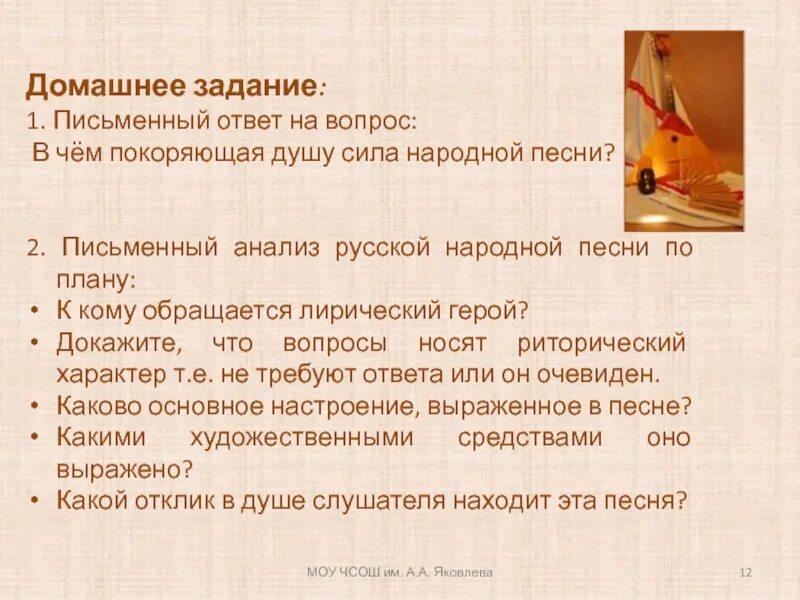 Домашнее задание:
1. Письменный ответ на вопрос:
В чём покоряющая душу сила народной песни?

2. Письменный анализ русской народной песни по плану:
• К кому обращается лирический герой?
• Докажите, что вопросы носят риторический характер т.е. не требуют ответа или он очевиден.
• Каково основное настроение, выраженное в песне?
• Какими художественными средствами оно выражено?
• Какой отклик в душе слушателя находит эта песня?

МОУ ЧСОШ им. А.А. Яковлева
12